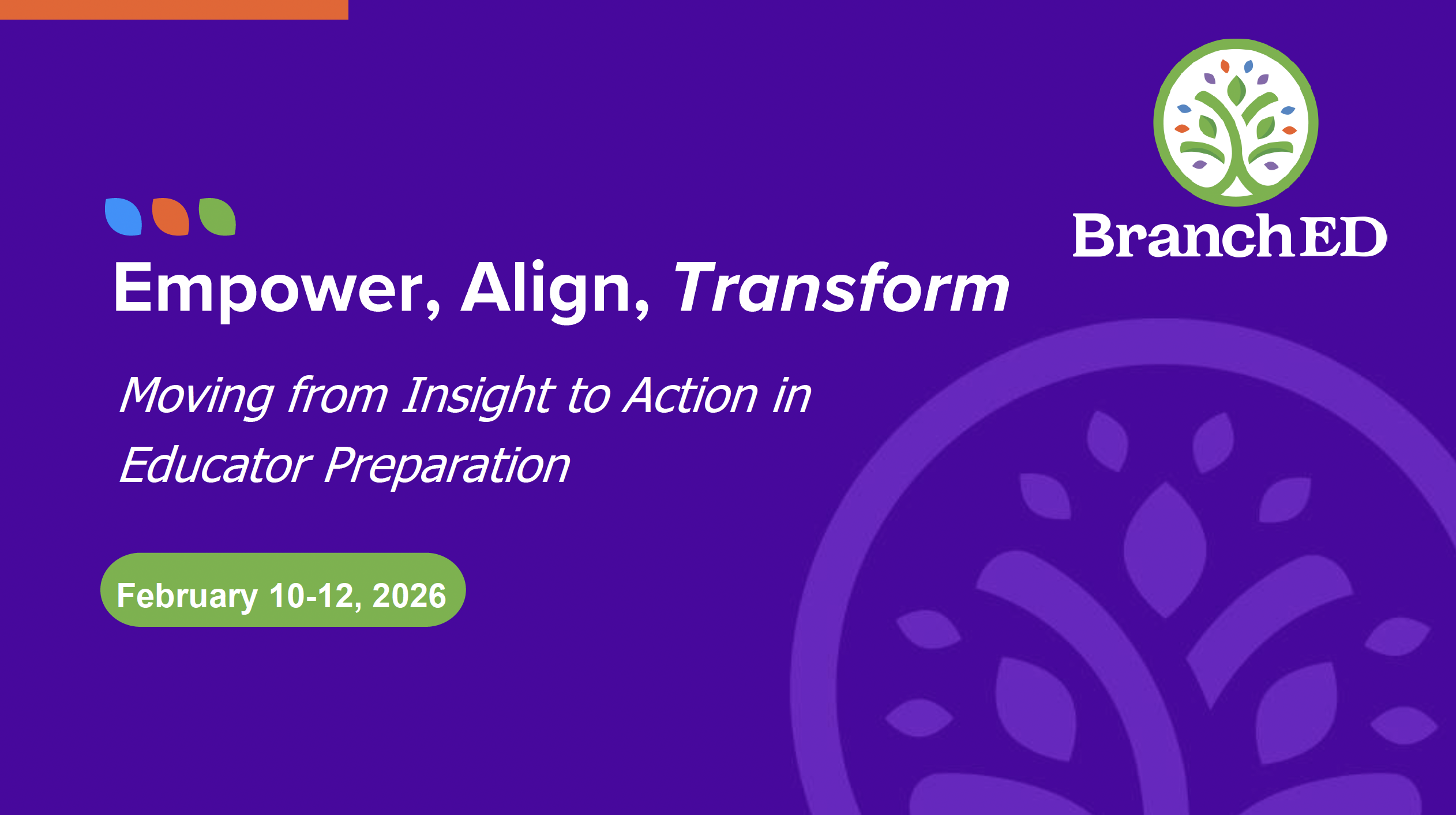 BranchED

Empower, Align, Transform

Moving from Insight to Action in Educator Preparation

February 10-12, 2026